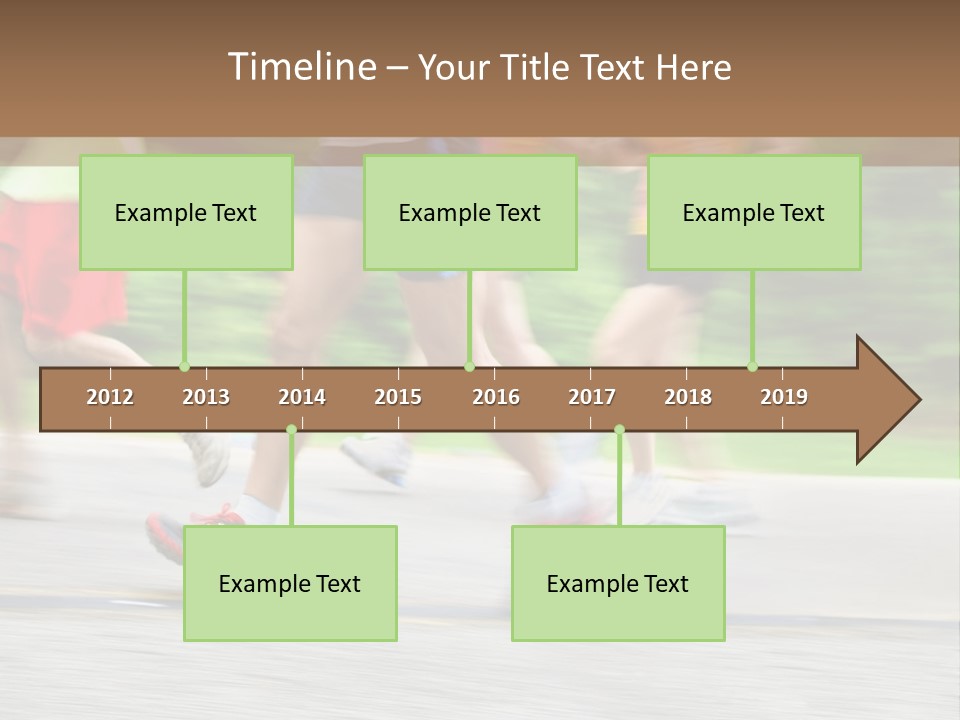 Timeline – Your Title Text Here

Example Text

Example Text

Example Text

2012 2013 2014 2015 2016 2017 2018 2019

Example Text

Example Text